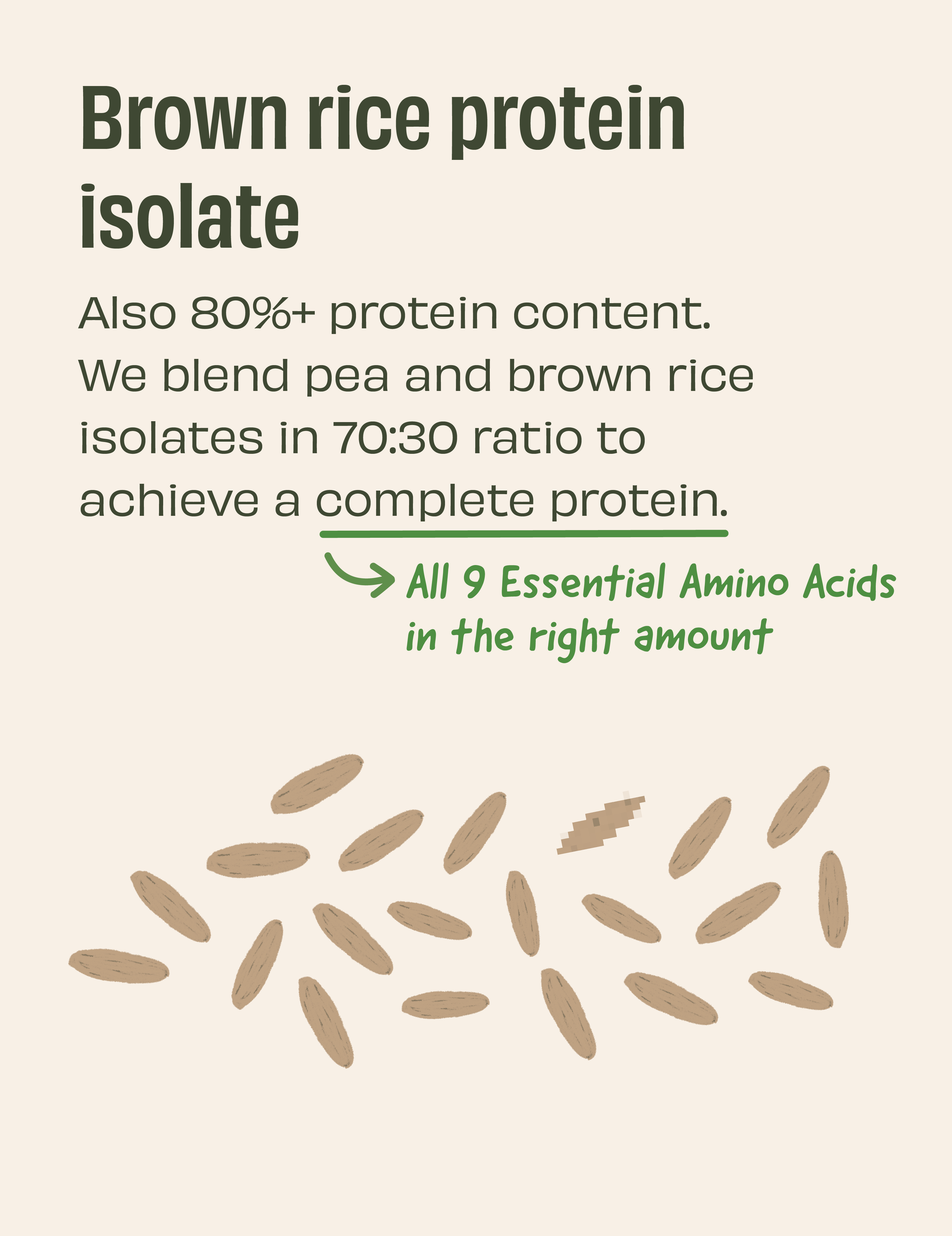 Brown rice protein isolate

Also 80%+ protein content. We blend pea and brown rice isolates in 70:30 ratio to achieve a complete protein.

All 9 Essential Amino Acids in the right amount